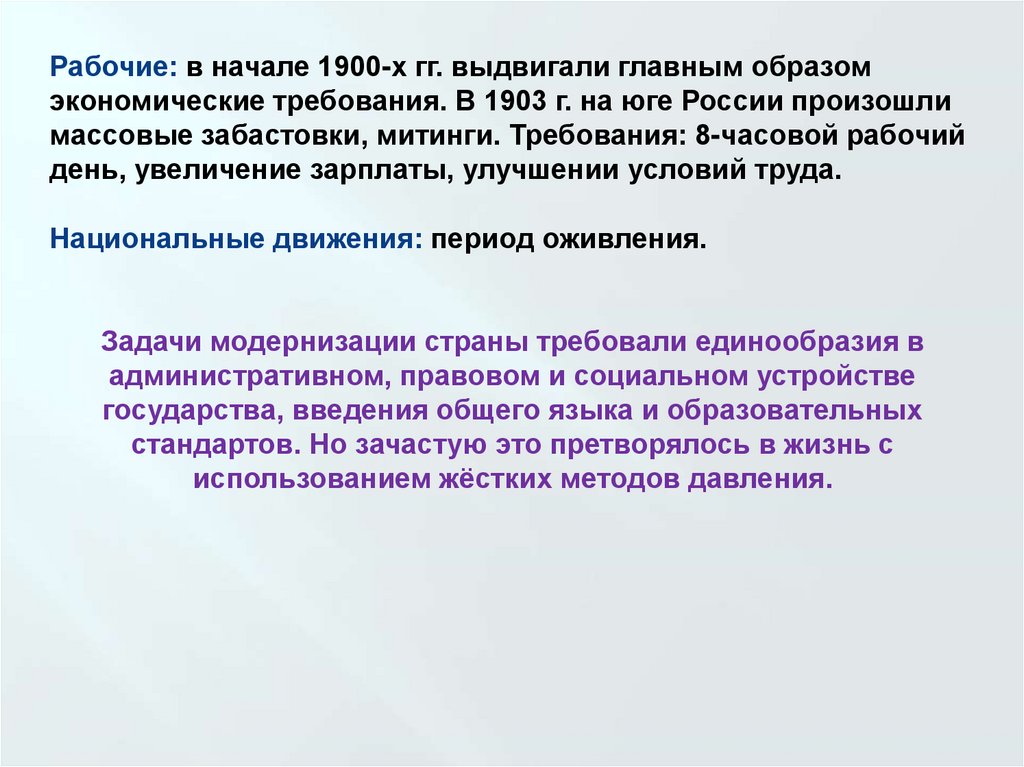 Рабочие: в начале 1900-х гг. выдвигали главным образом экономические требования. В 1903 г. на юге России произошли массовые забастовки, митинги. Требования: 8-часовой рабочий день, увеличение зарплаты, улучшении условий труда.

Национальные движения: период оживления.

Задачи модернизации страны требовали единообразия в административном, правовом и социальном устройстве государства, введения общего языка и образовательных стандартов. Но зачастую это претворялось в жизнь с использованием жёстких методов давления.